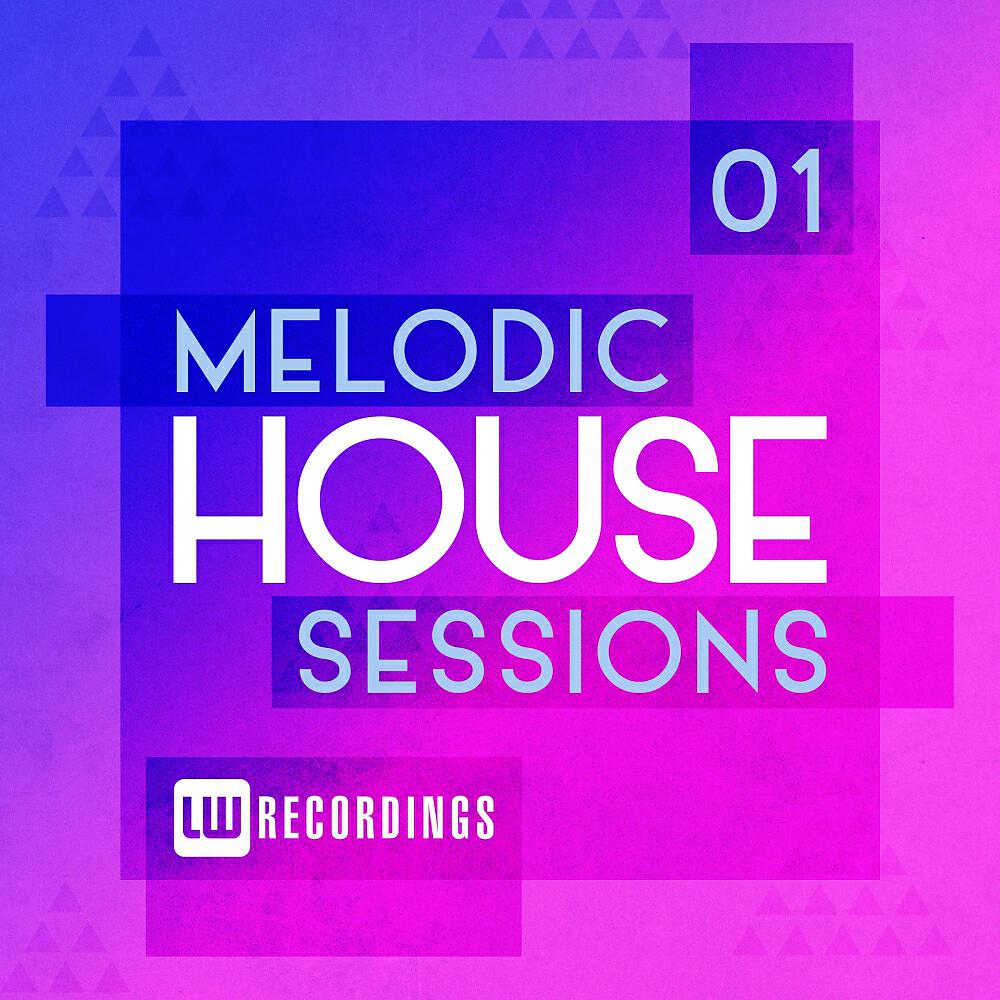 01

MELODIC
HOUSE
SESSIONS

LW RECORDINGS